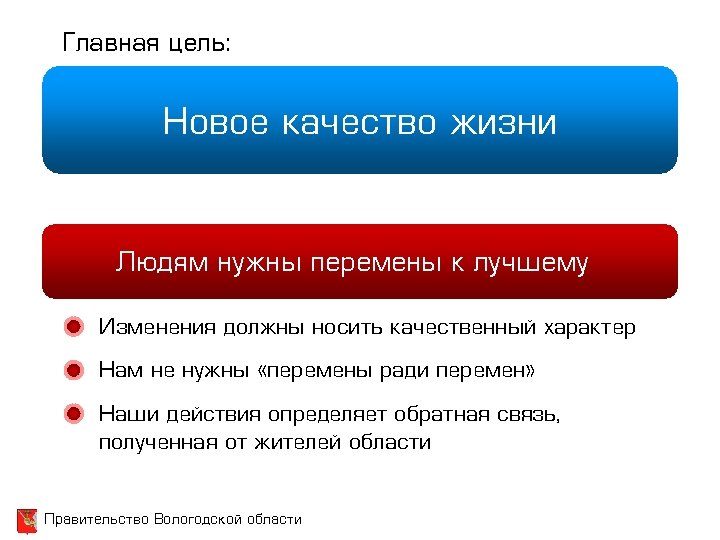 Главная цель:

Новое качество жизни

Людям нужны перемены к лучшему

Изменения должны носить качественный характер

Нам не нужны «перемены ради перемен»

Наши действия определяет обратная связь, полученная от жителей области

Правительство Вологодской области